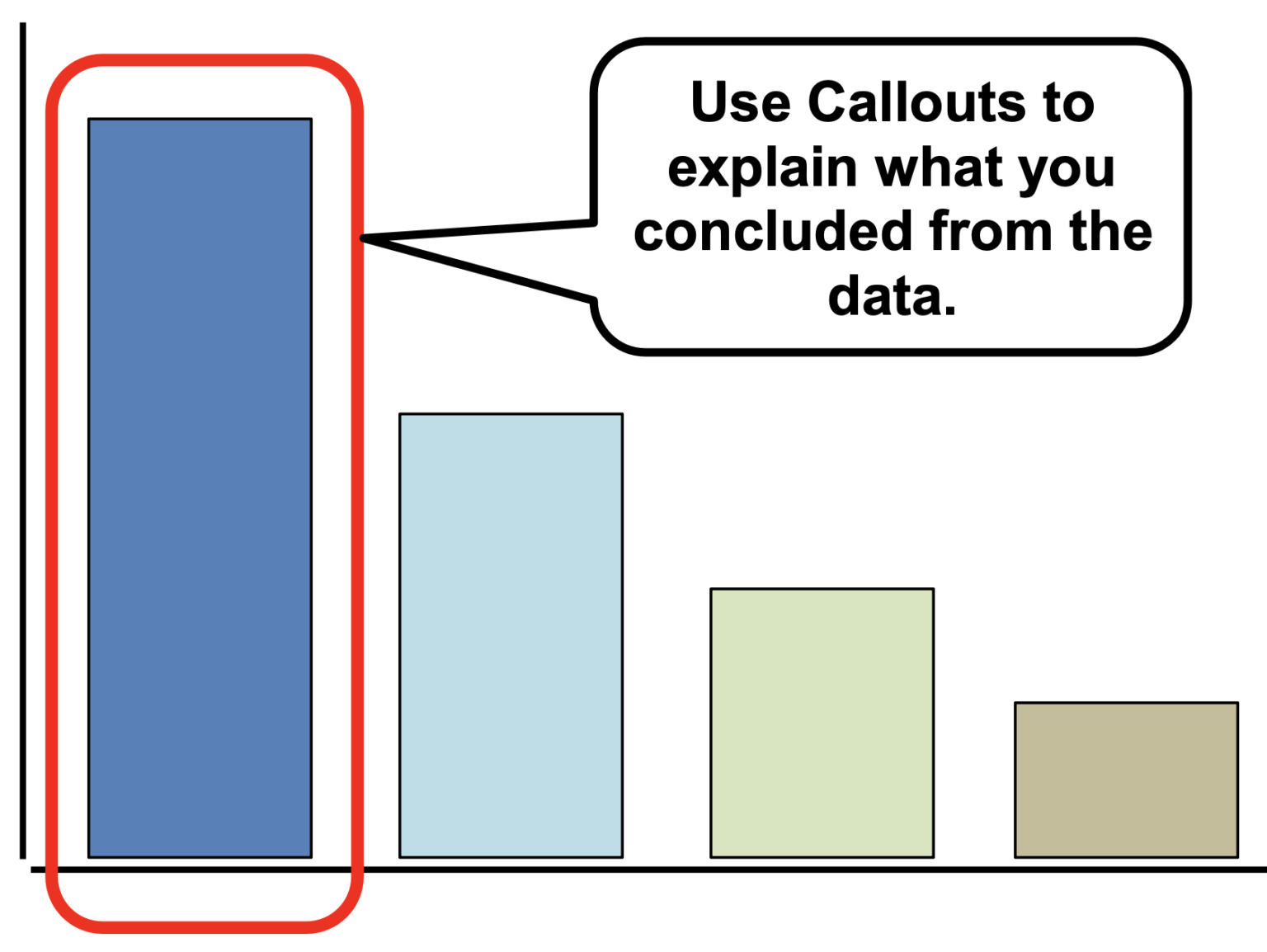 Use Callouts to explain what you concluded from the data.